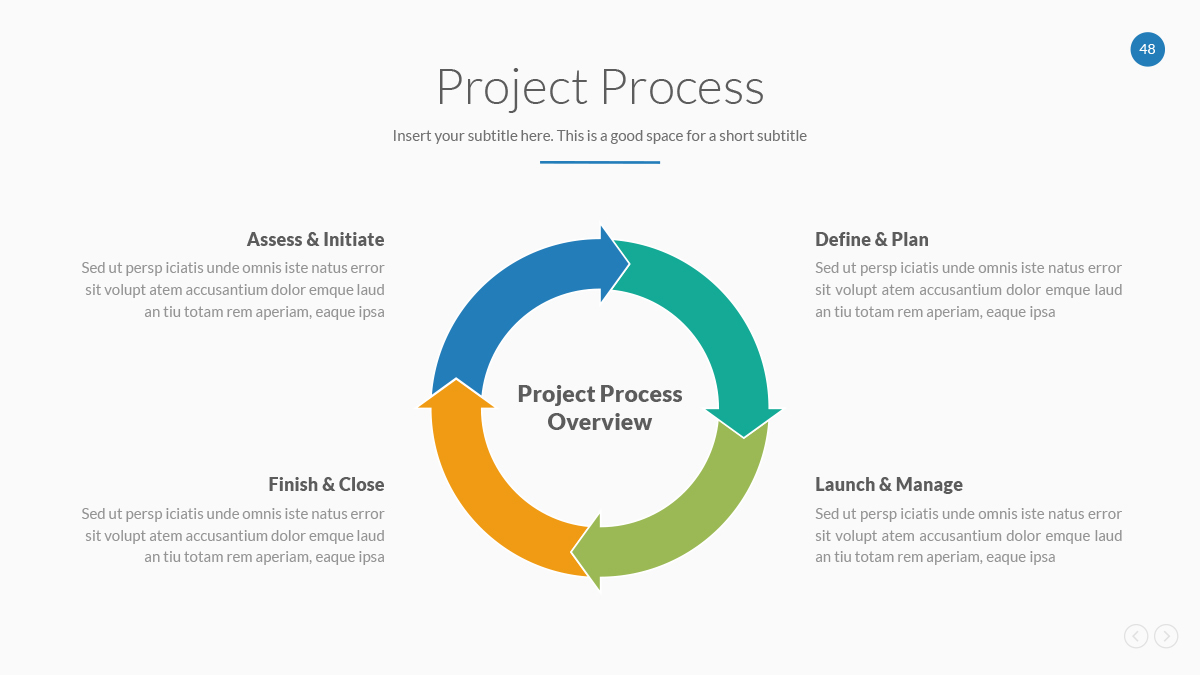 48

Project Process

Insert your subtitle here. This is a good space for a short subtitle

Assess & Initiate

Sed ut persp iciatis unde omnis iste natus error sit volupt atem accusantium dolor emque laud an tiu totam rem aperiam, eaque ipsa

Define & Plan

Sed ut persp iciatis unde omnis iste natus error sit volupt atem accusantium dolor emque laud an tiu totam rem aperiam, eaque ipsa

Project Process Overview

Finish & Close

Sed ut persp iciatis unde omnis iste natus error sit volupt atem accusantium dolor emque laud an tiu totam rem aperiam, eaque ipsa

Launch & Manage

Sed ut persp iciatis unde omnis iste natus error sit volupt atem accusantium dolor emque laud an tiu totam rem aperiam, eaque ipsa